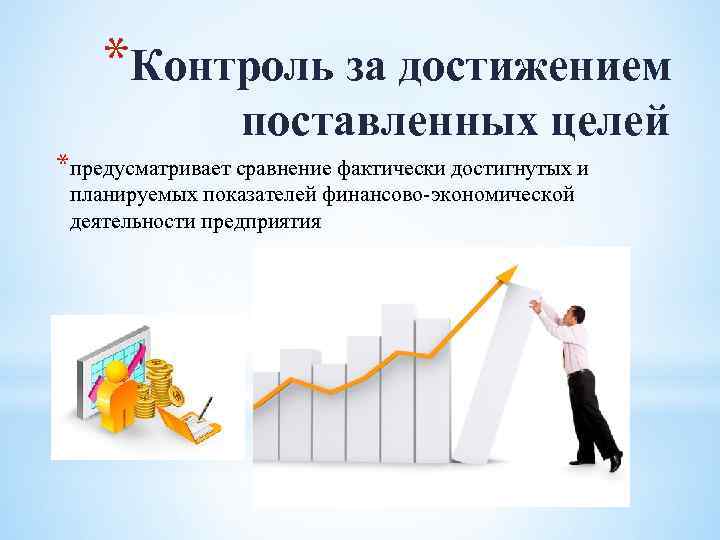 *Контроль за достижением поставленных целей

*предусматривает сравнение фактически достигнутых и планируемых показателей финансово-экономической деятельности предприятия